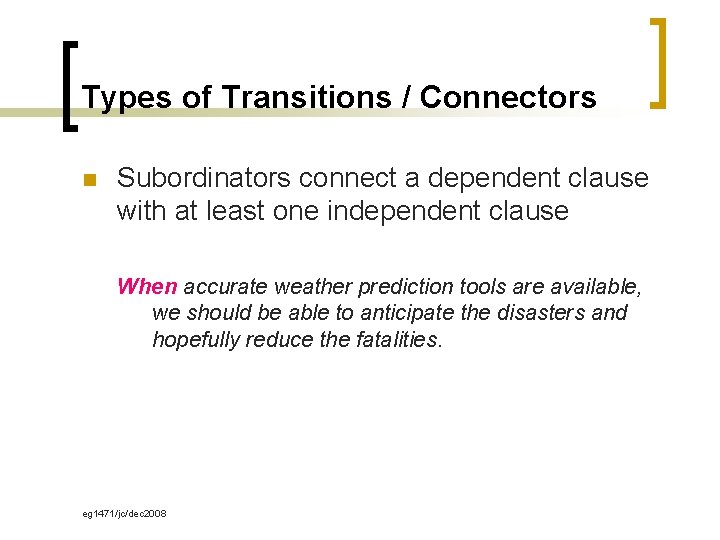 Types of Transitions / Connectors

Subordinators connect a dependent clause with at least one independent clause

When accurate weather prediction tools are available, we should be able to anticipate the disasters and hopefully reduce the fatalities.

eg1471/jc/dec2008